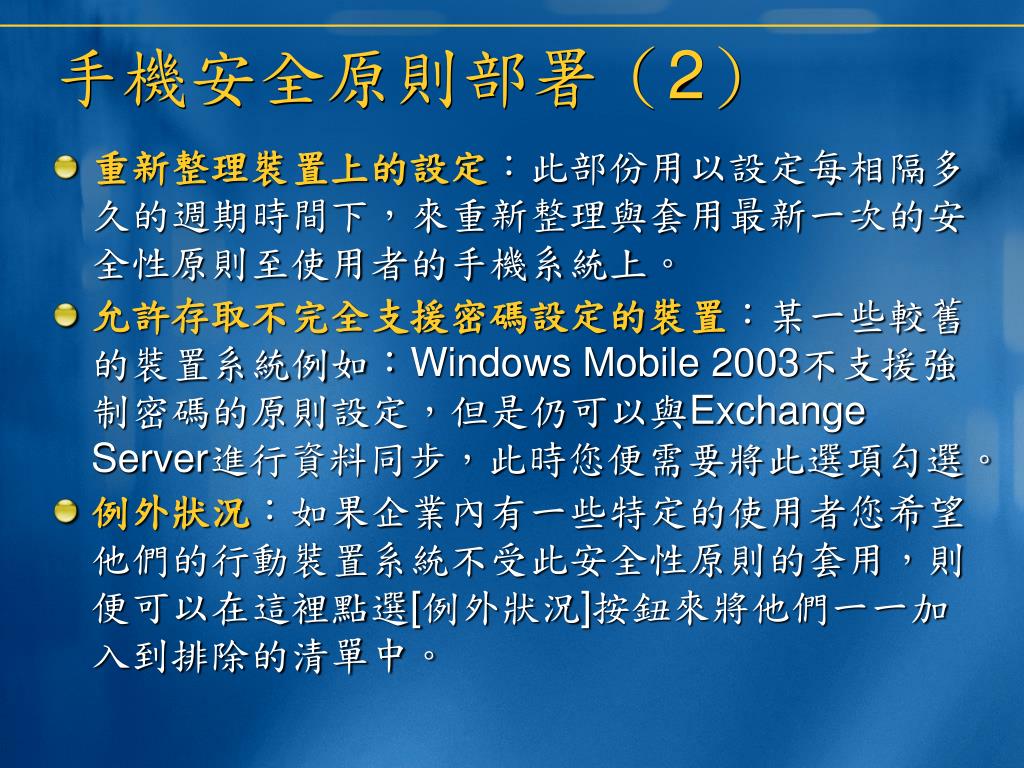 手機安全原則部署（2）

重新整理裝置上的設定：此部份用以設定每相隔多久的週期時間下，來重新整理與套用最新一次的安全性原則至使用者的手機系統上。

允許存取不完全支援密碼設定的裝置：某一些較舊的裝置系統例如：Windows Mobile 2003不支援強制密碼的原則設定，但是仍可以與Exchange Server進行資料同步，此時您便需要將此選項勾選。

例外狀況：如果企業內有一些特定的使用者您希望他們的行動裝置系統不受此安全性原則的套用，則便可以在這裡點選[例外狀況]按鈕來將他們一一加入到排除的清單中。